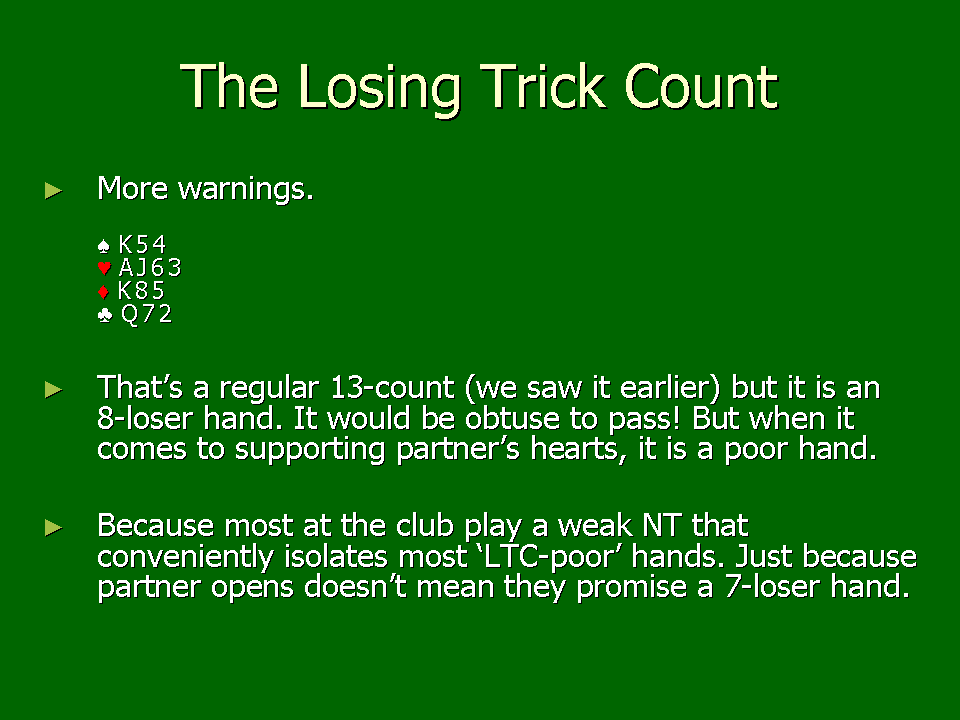 The Losing Trick Count

► More warnings.

♠ K54
♥ AJ63
♦ K85
♣ Q72

► That's a regular 13-count (we saw it earlier) but it is an 8-loser hand. It would be obtuse to pass! But when it comes to supporting partner's hearts, it is a poor hand.

► Because most at the club play a weak NT that conveniently isolates most 'LTC-poor' hands. Just because partner opens doesn't mean they promise a 7-loser hand.